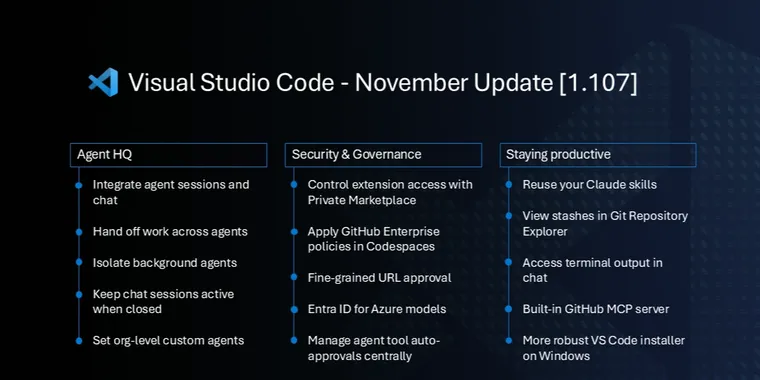 Visual Studio Code - November Update [1.107]

Agent HQ

Integrate agent sessions and chat

Hand off work across agents

Isolate background agents

Keep chat sessions active when closed

Set org-level custom agents

Security & Governance

Control extension access with Private Marketplace

Apply GitHub Enterprise policies in Codespaces

Fine-grained URL approval

Entra ID for Azure models

Manage agent tool auto-approvals centrally

Staying productive

Reuse your Claude skills

View stashes in Git Repository Explorer

Access terminal output in chat

Built-in GitHub MCP server

More robust VS Code installer on Windows